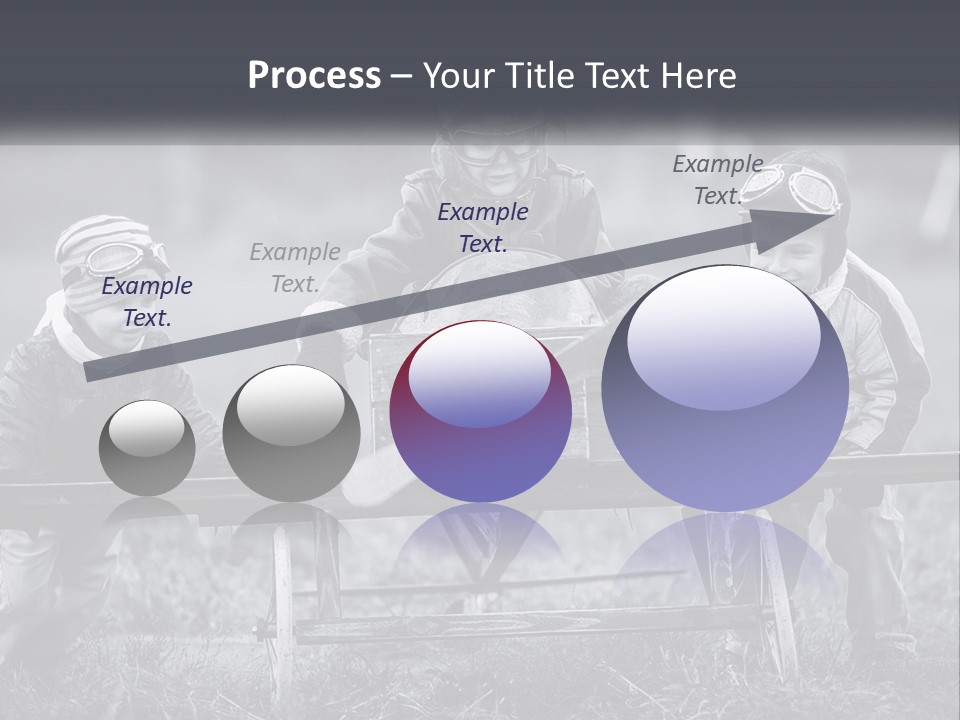 Process – Your Title Text Here

Example Text.

Example Text.

Example Text.

Example Text.